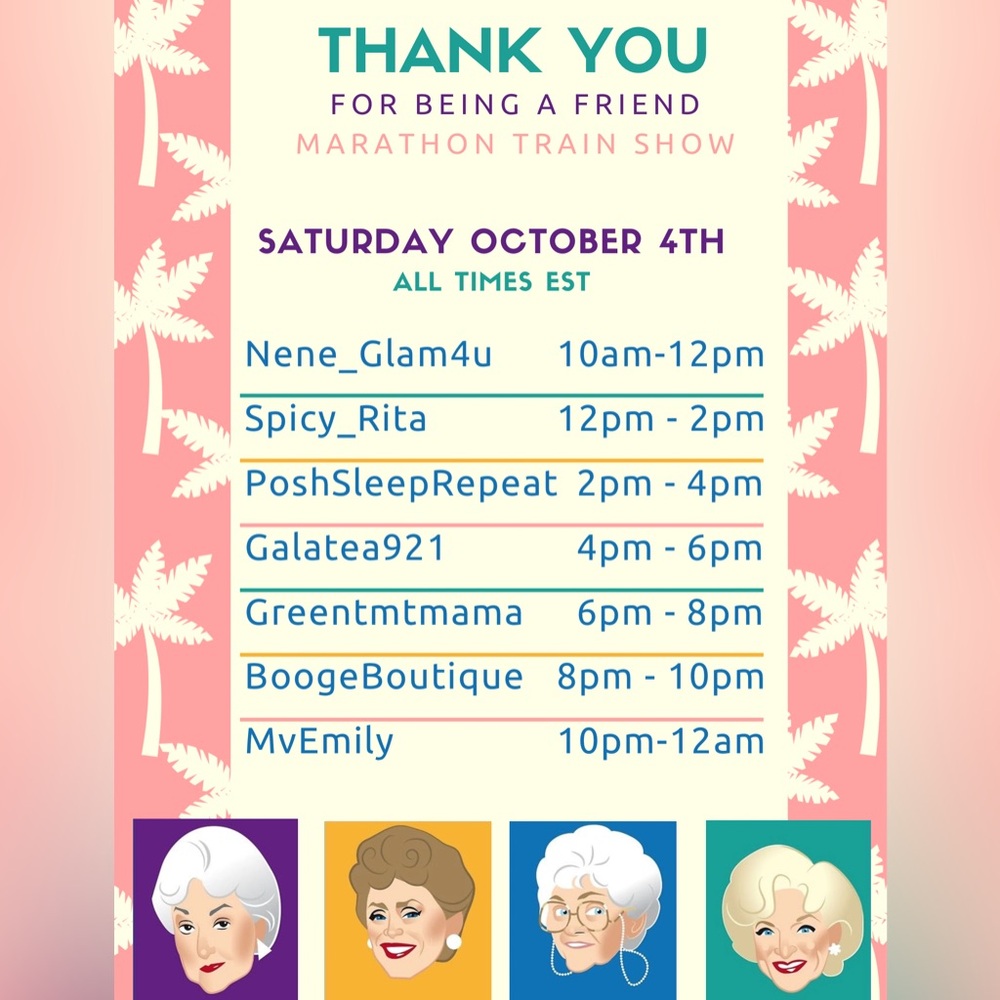 THANK YOU
FOR BEING A FRIEND
MARATHON TRAIN SHOW

SATURDAY OCTOBER 4TH
ALL TIMES EST

| | |
|---|---|
| Nene_Glam4u | 10am-12pm |
| Spicy_Rita | 12pm - 2pm |
| PoshSleepRepeat | 2pm - 4pm |
| Galatea921 | 4pm - 6pm |
| Greentmtmama | 6pm - 8pm |
| BoogeBoutique | 8pm - 10pm |
| MvEmily | 10pm-12am |